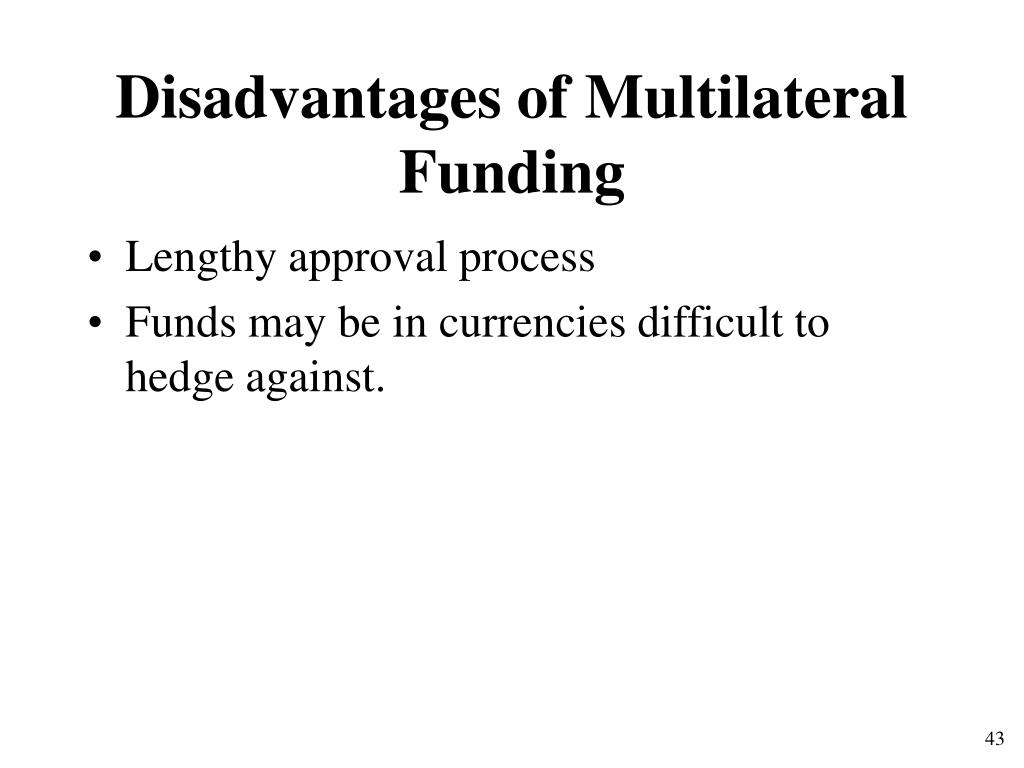 Disadvantages of Multilateral Funding

• Lengthy approval process
• Funds may be in currencies difficult to hedge against.

43